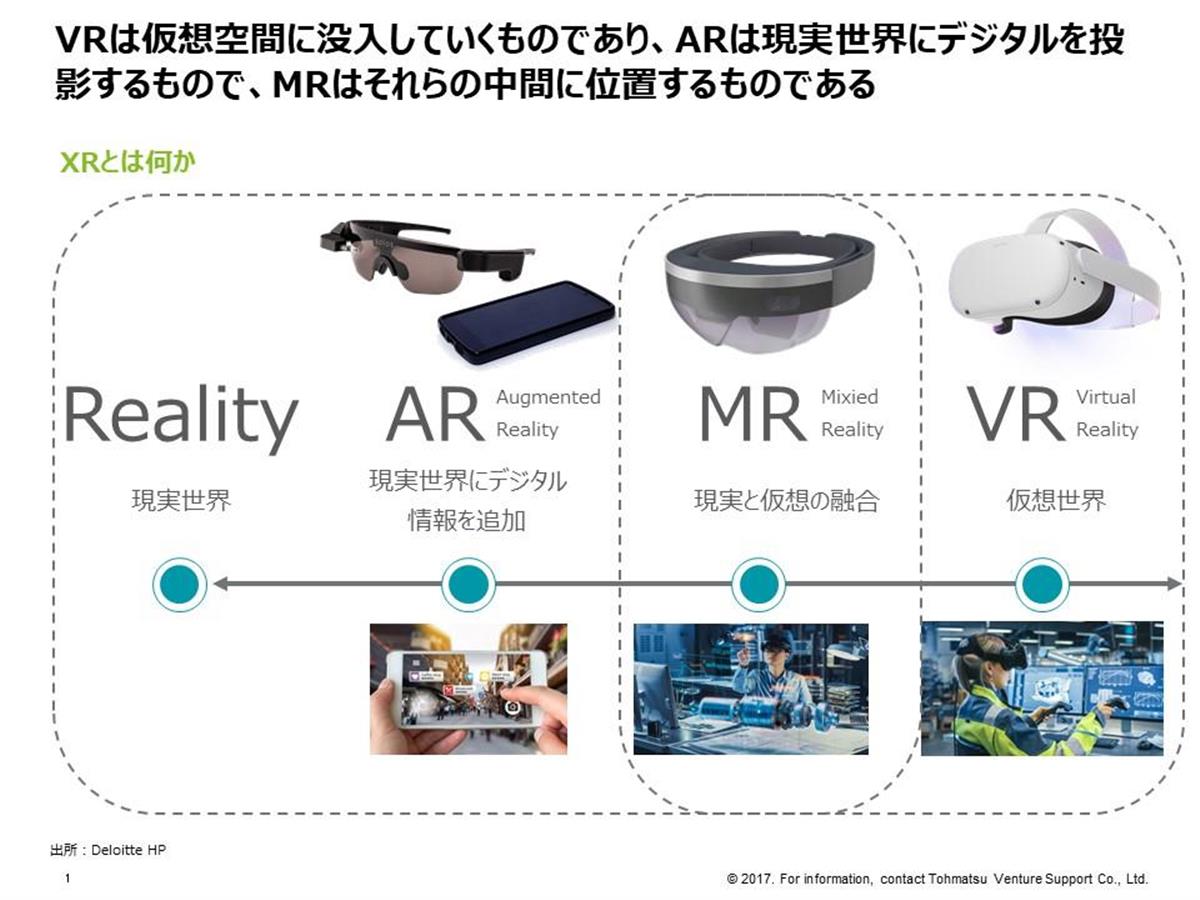 VRは仮想空間に没入していくものであり、ARは現実世界にデジタルを投影するもので、MRはそれらの中間に位置するものである

XRとは何か

Reality
現実世界

AR Augmented Reality
現実世界にデジタル情報を追加

MR Mixied Reality
現実と仮想の融合

VR Virtual Reality
仮想世界

出所：Deloitte HP

1

© 2017. For information, contact Tohmatsu Venture Support Co., Ltd.